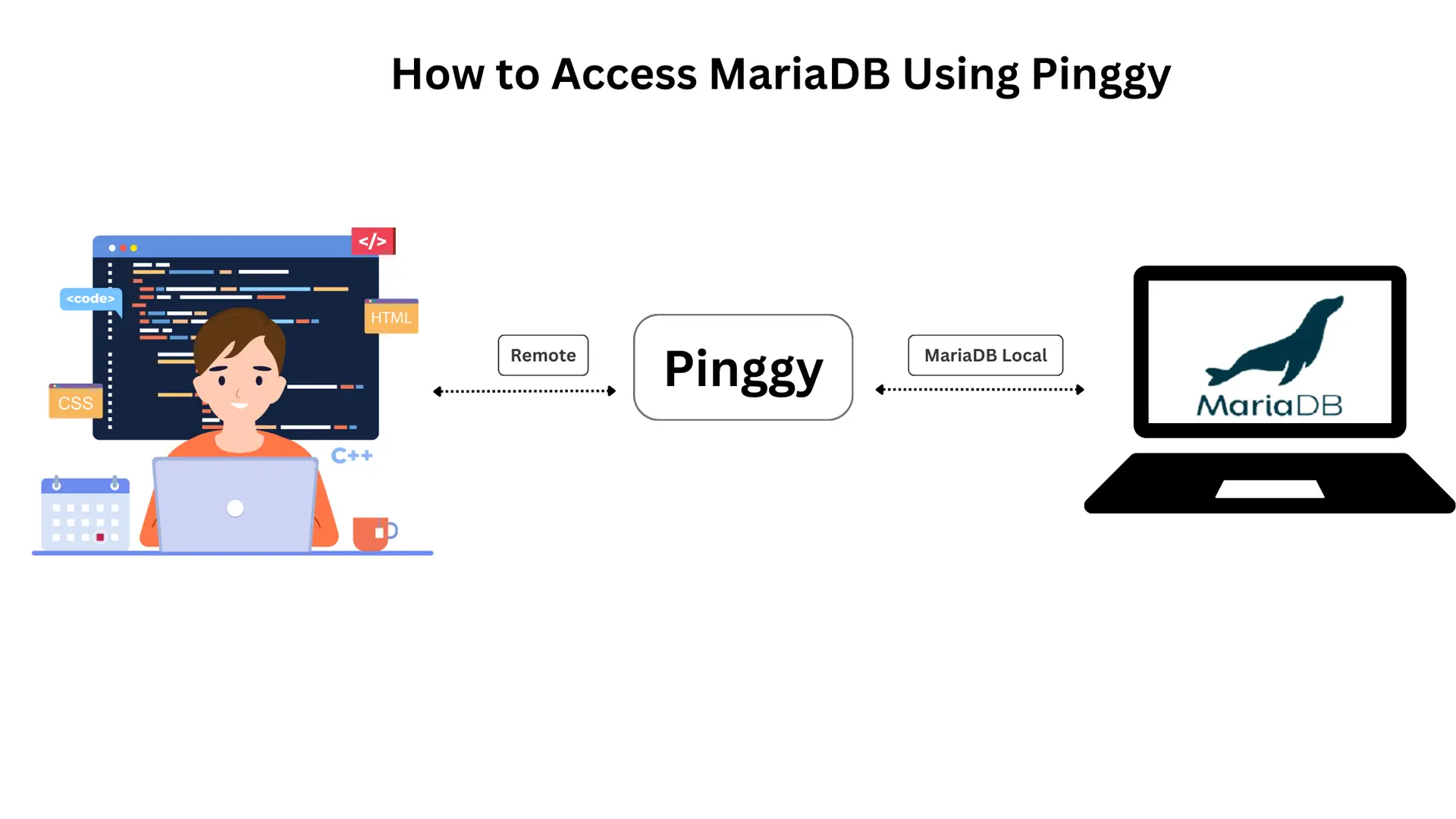 How to Access MariaDB Using Pinggy

</>

<code>

HTML

CSS

C++

Remote

Pinggy

MariaDB Local

MariaDB